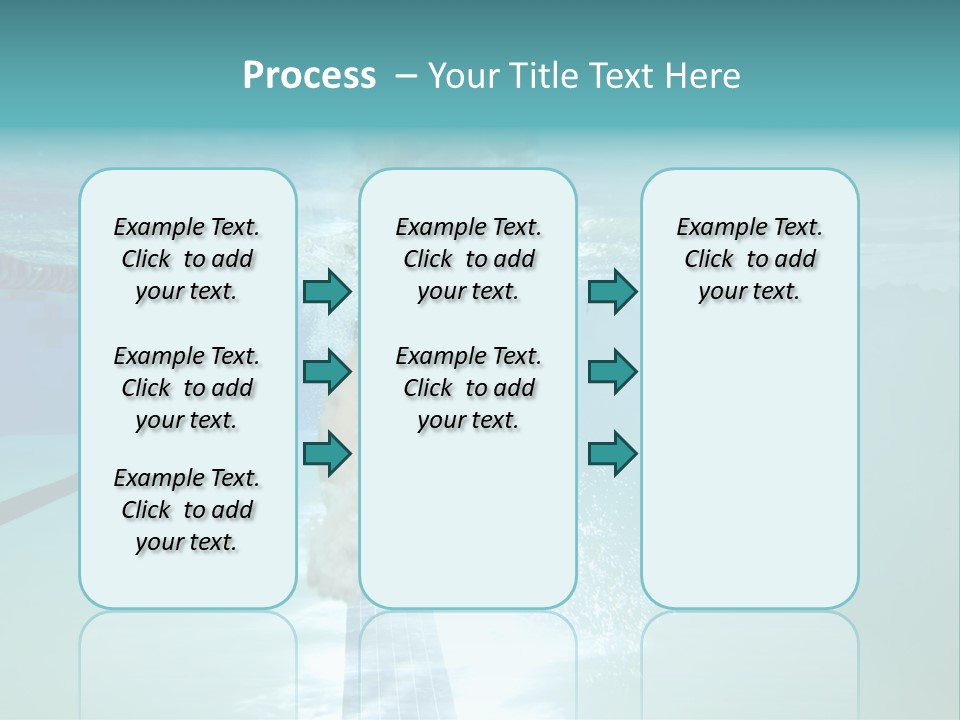 Process – Your Title Text Here

Example Text. Click to add your text.

Example Text. Click to add your text.

Example Text. Click to add your text.

Example Text. Click to add your text.

Example Text. Click to add your text.

Example Text. Click to add your text.